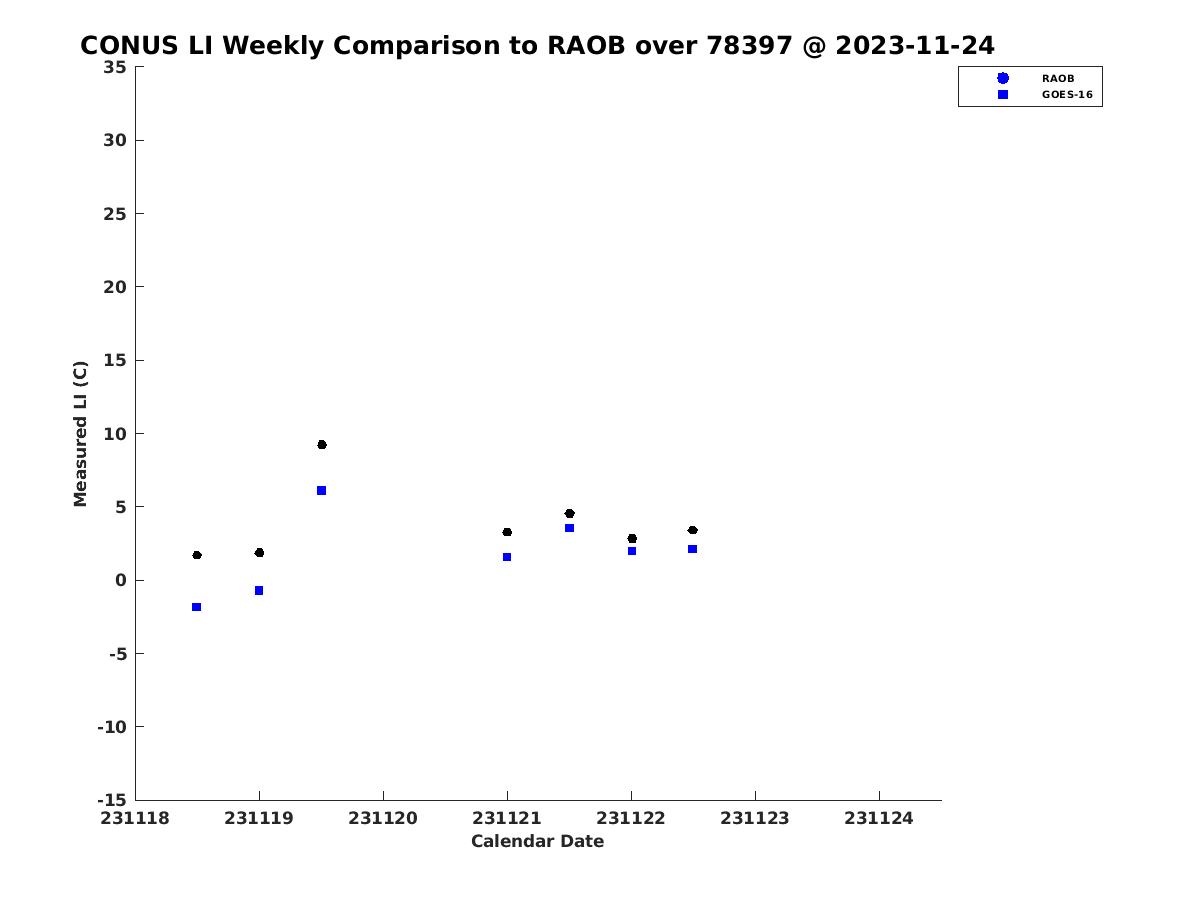 CONUS LI Weekly Comparison to RAOB over 78397 @ 2023-11-24

RAOB
GOES-16

Measured LI (C)

35
30
25
20
15
10
5
0
-5
-10
-15

231118 231119 231120 231121 231122 231123 231124

Calendar Date